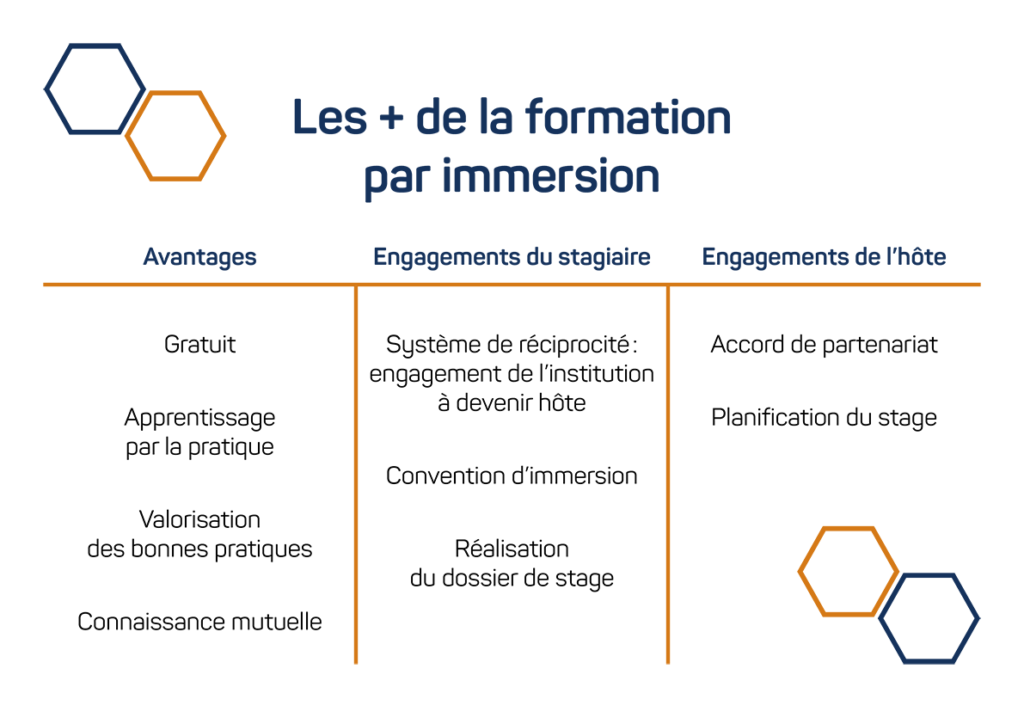 Les + de la formation par immersion

| Avantages | Engagements du stagiaire | Engagements de l'hôte |
|---|---|---|
| Gratuit | Système de réciprocité : engagement de l'institution à devenir hôte | Accord de partenariat |
| Apprentissage par la pratique | Convention d'immersion | Planification du stage |
| Valorisation des bonnes pratiques | Réalisation du dossier de stage | |
| Connaissance mutuelle | | |